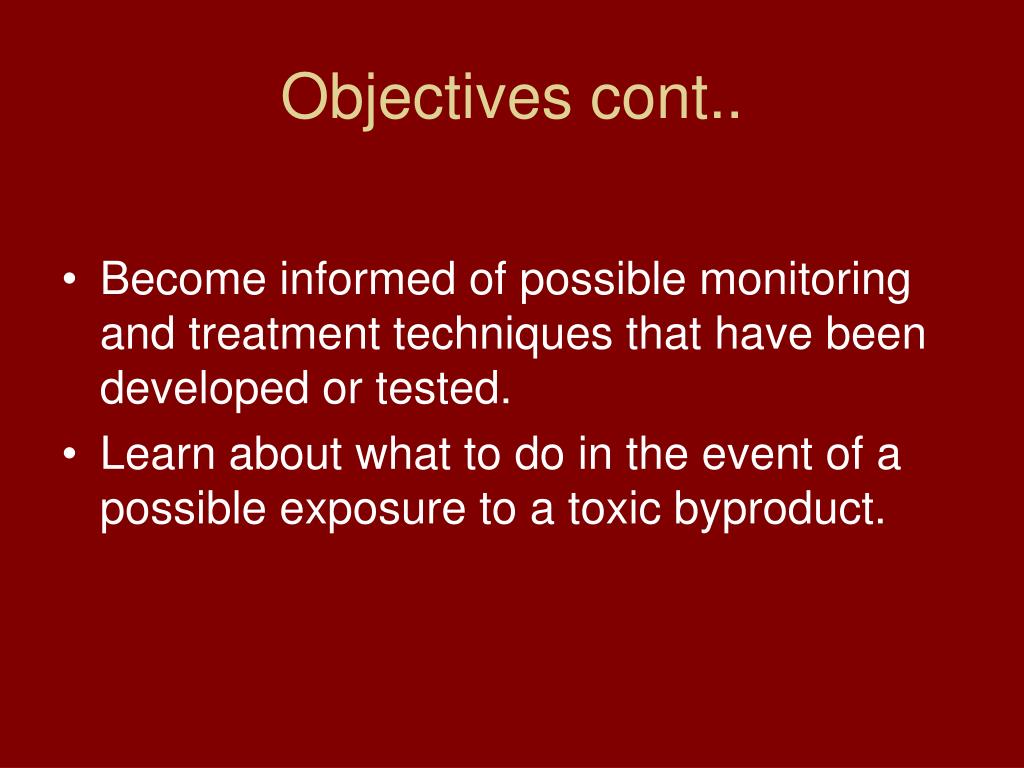 Objectives cont..

• Become informed of possible monitoring and treatment techniques that have been developed or tested.
• Learn about what to do in the event of a possible exposure to a toxic byproduct.